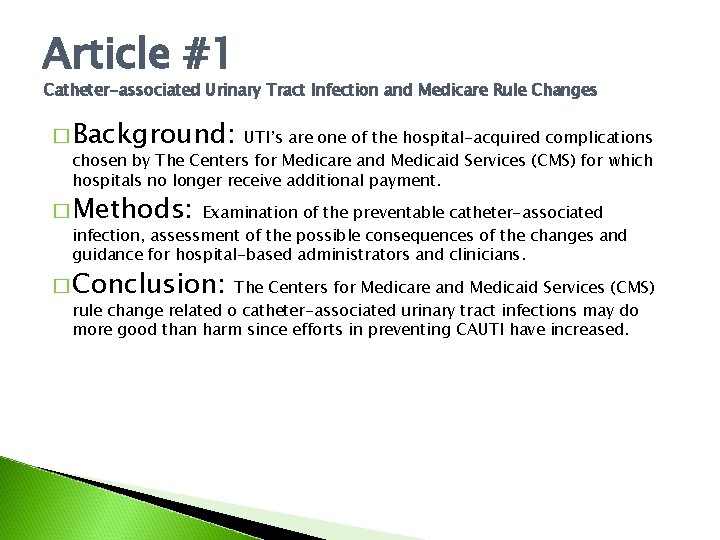 Article #1
Catheter-associated Urinary Tract Infection and Medicare Rule Changes

□ Background: UTI's are one of the hospital-acquired complications chosen by The Centers for Medicare and Medicaid Services (CMS) for which hospitals no longer receive additional payment.

□ Methods: Examination of the preventable catheter-associated infection, assessment of the possible consequences of the changes and guidance for hospital-based administrators and clinicians.

□ Conclusion: The Centers for Medicare and Medicaid Services (CMS) rule change related o catheter-associated urinary tract infections may do more good than harm since efforts in preventing CAUTI have increased.